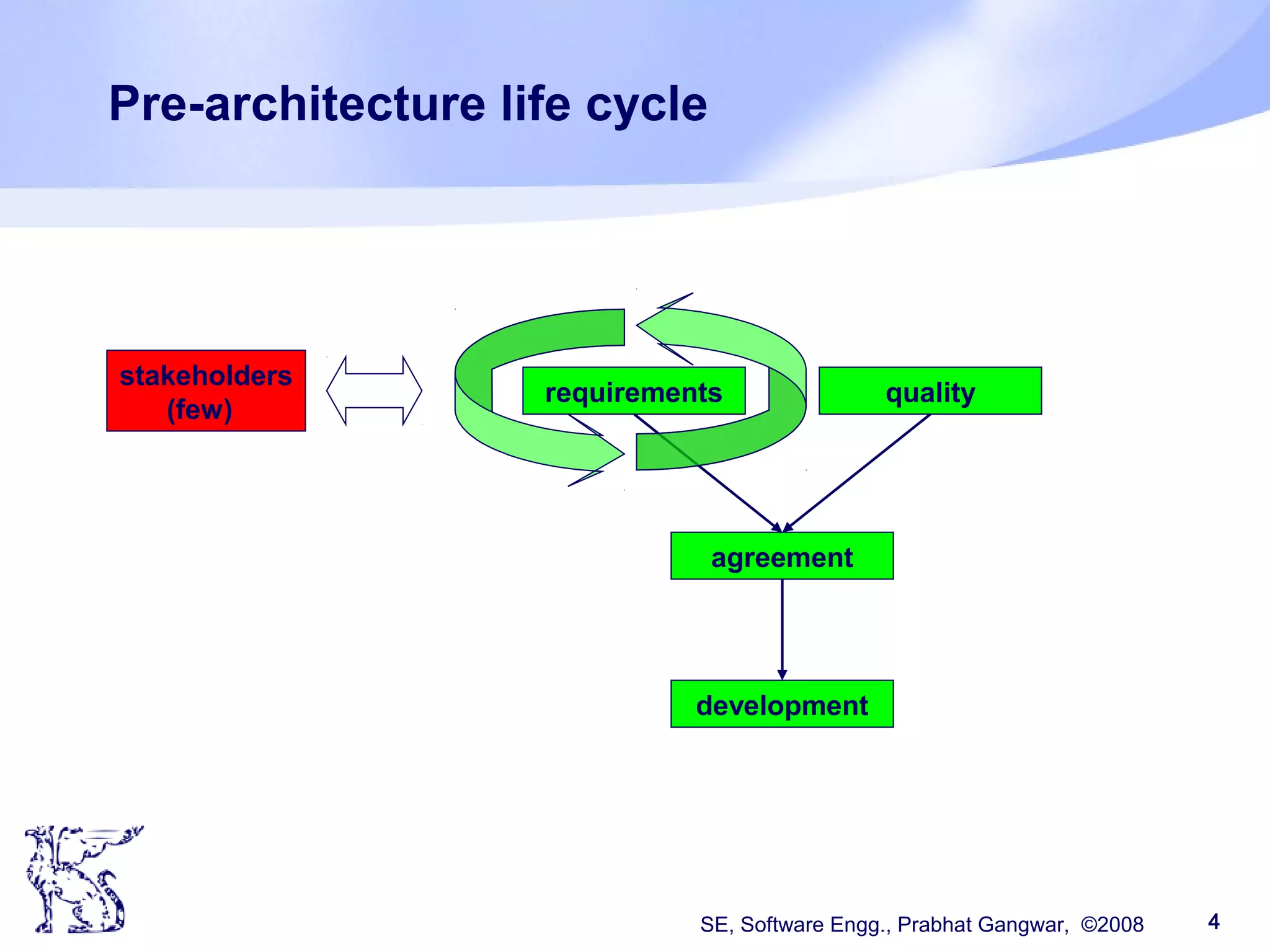 Pre-architecture life cycle

stakeholders (few)

requirements

quality

agreement

development

SE, Software Engg., Prabhat Gangwar, ©2008

4